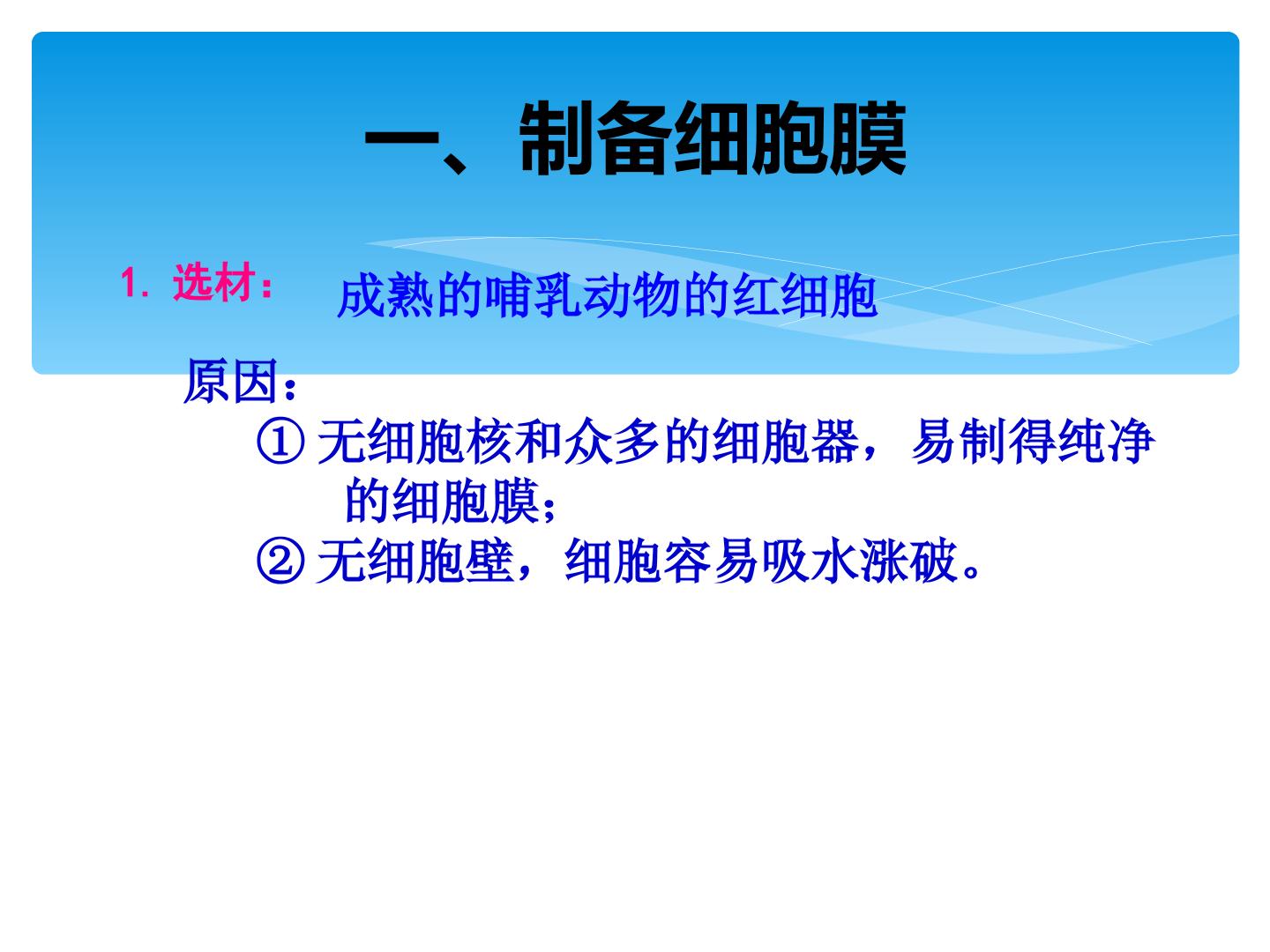 一、制备细胞膜

1. 选材： 成熟的哺乳动物的红细胞

原因：

① 无细胞核和众多的细胞器，易制得纯净的细胞膜；

② 无细胞壁，细胞容易吸水涨破。